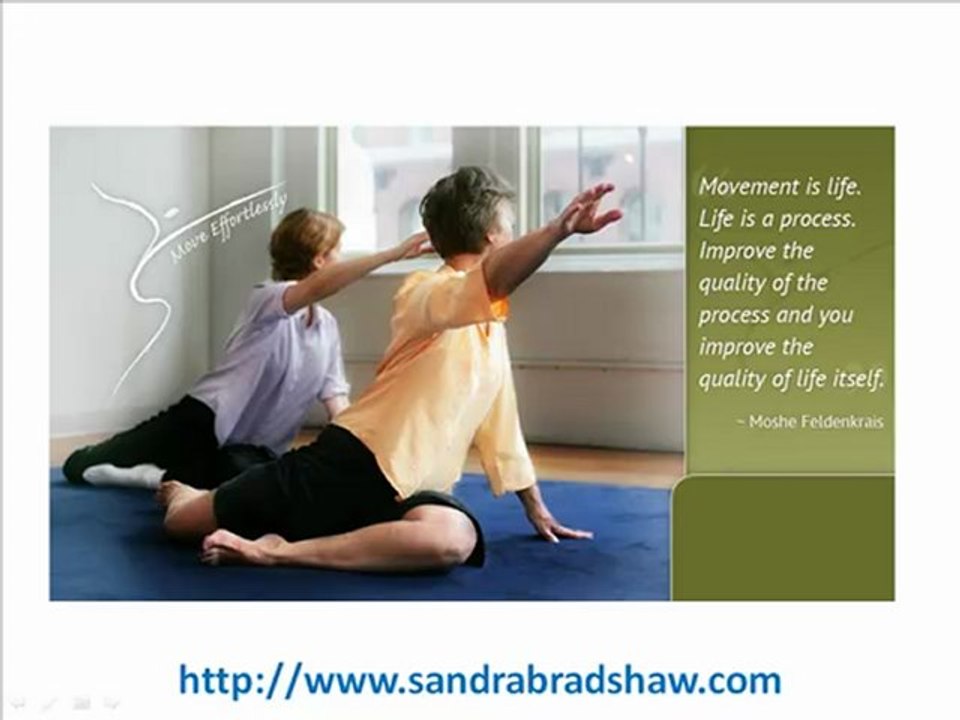 Move Effortlessly

Movement is life. Life is a process. Improve the quality of the process and you improve the quality of life itself.

~ Moshe Feldenkrais

http://www.sandrabradshaw.com